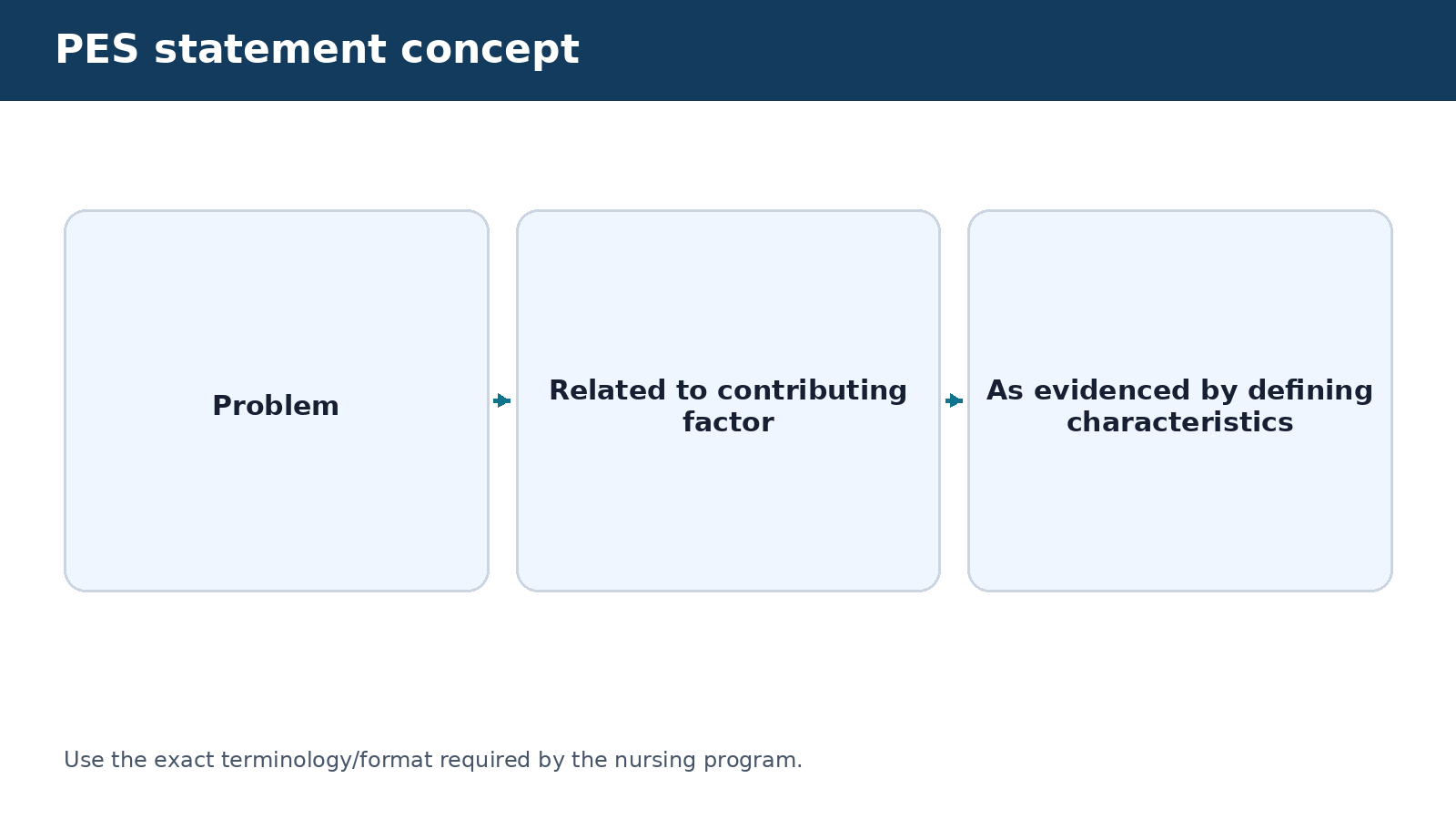 PES statement concept

Problem

Related to contributing factor

As evidenced by defining characteristics

Use the exact terminology/format required by the nursing program.